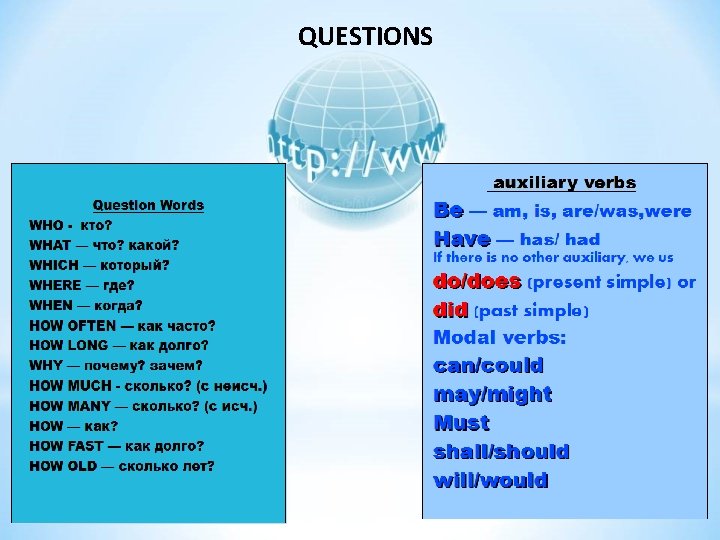 QUESTIONS

http://www

Question Words
WHO - кто?
WHAT — что? какой?
WHICH — который?
WHERE — где?
WHEN — когда?
HOW OFTEN — как часто?
HOW LONG — как долго?
WHY — почему? зачем?
HOW MUCH - сколько? (с неисч.)
HOW MANY — сколько? (с исч.)
HOW — как?
HOW FAST — как долго?
HOW OLD — сколько лет?

auxiliary verbs
Be — am, is, are/was,were
Have — has/ had
If there is no other auxiliary, we us
do/does (present simple) or
did (past simple)
Modal verbs:
can/could
may/might
Must
shall/should
will/would